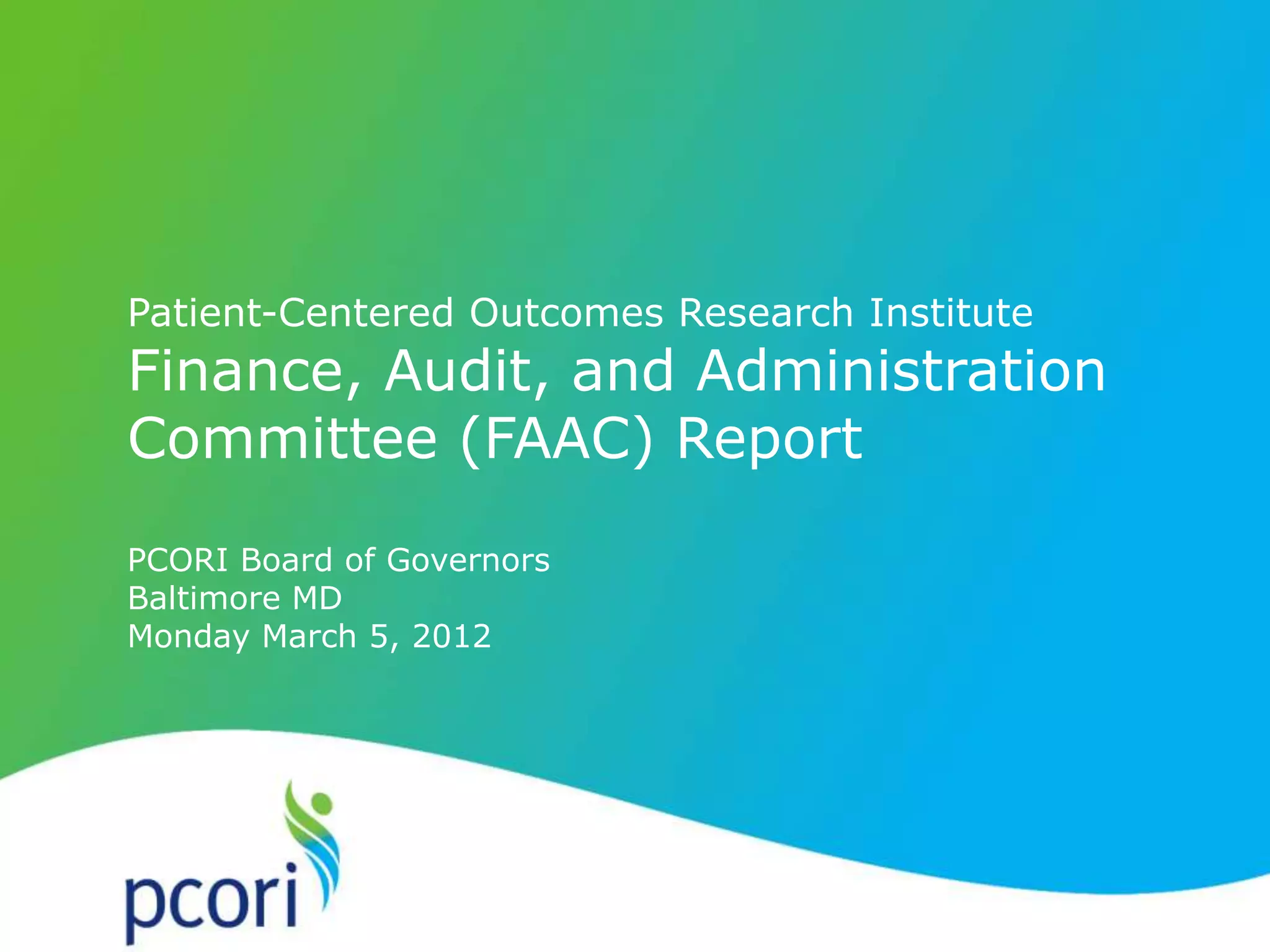 Patient-Centered Outcomes Research Institute
Finance, Audit, and Administration Committee (FAAC) Report

PCORI Board of Governors
Baltimore MD
Monday March 5, 2012

pcori